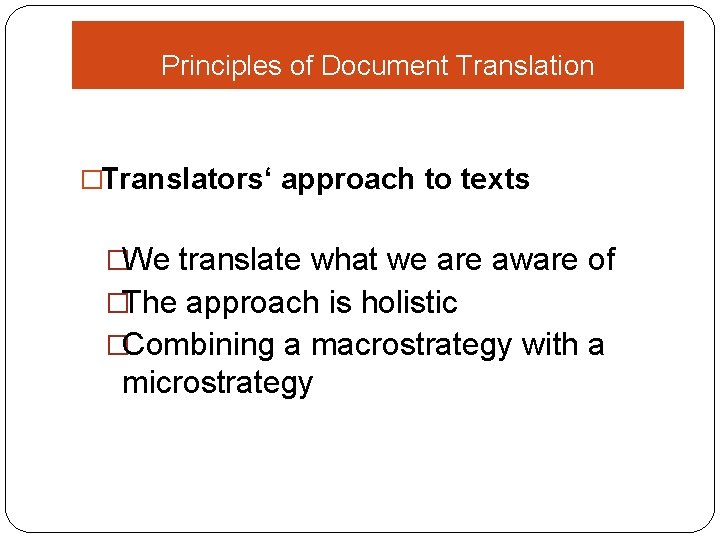 Principles of Document Translation

□Translators‘ approach to texts

□We translate what we are aware of
□The approach is holistic
□Combining a macrostrategy with a microstrategy